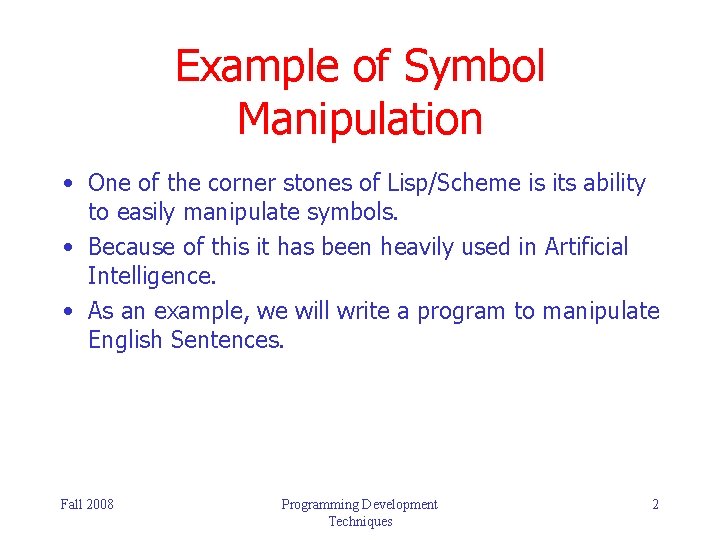 Example of Symbol Manipulation

• One of the corner stones of Lisp/Scheme is its ability to easily manipulate symbols.
• Because of this it has been heavily used in Artificial Intelligence.
• As an example, we will write a program to manipulate English Sentences.

Fall 2008

Programming Development Techniques

2